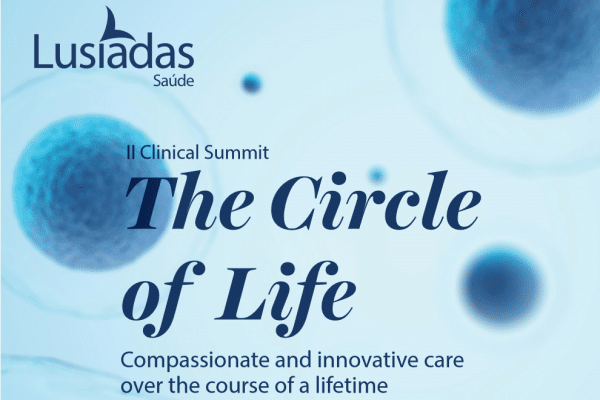 Lusíadas
Saúde

II Clinical Summit

The Circle of Life

Compassionate and innovative care over the course of a lifetime